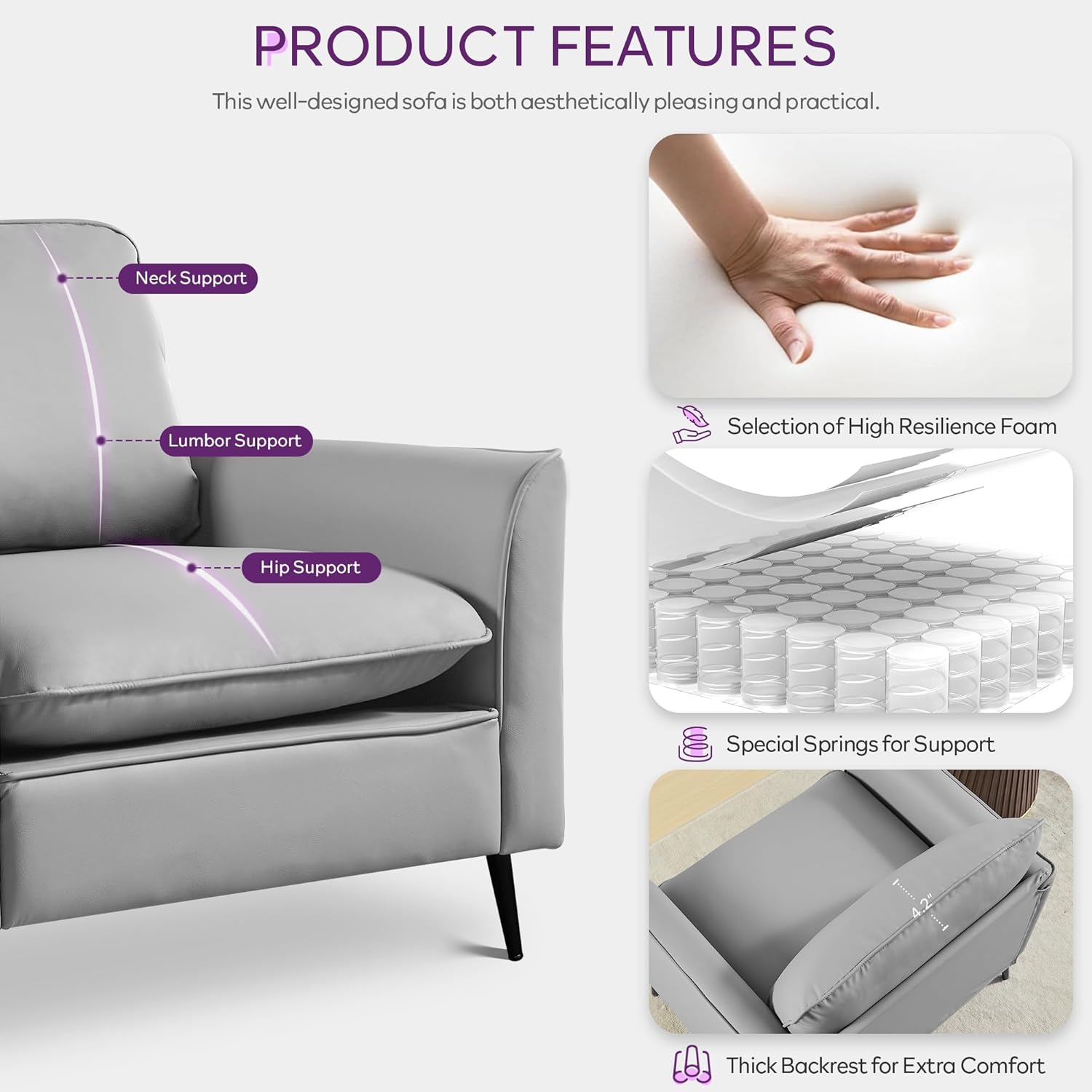 PRODUCT FEATURES

This well-designed sofa is both aesthetically pleasing and practical.

Neck Support

Lumbor Support

Hip Support

Selection of High Resilience Foam

Special Springs for Support

4.2"

Thick Backrest for Extra Comfort